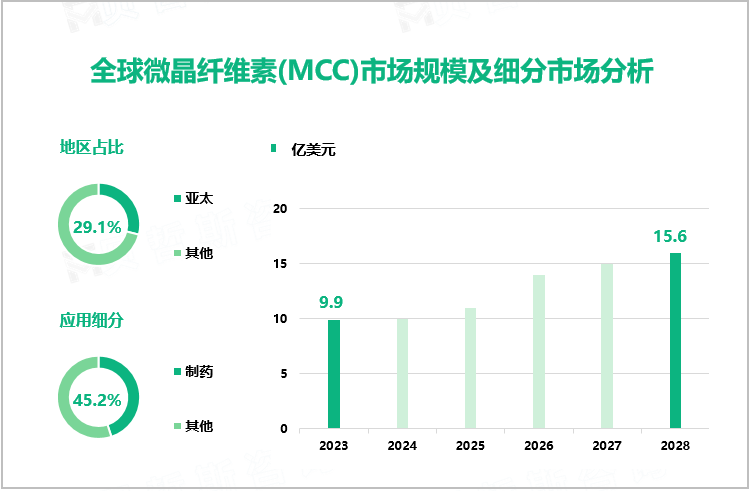 全球微晶纤维素(MCC)市场规模及细分市场分析

地区占比

29.1%

亚太

其他

应用细分

45.2%

制药

其他

亿美元

20
15
10
5
0

9.9

15.6

2023
2024
2025
2026
2027
2028